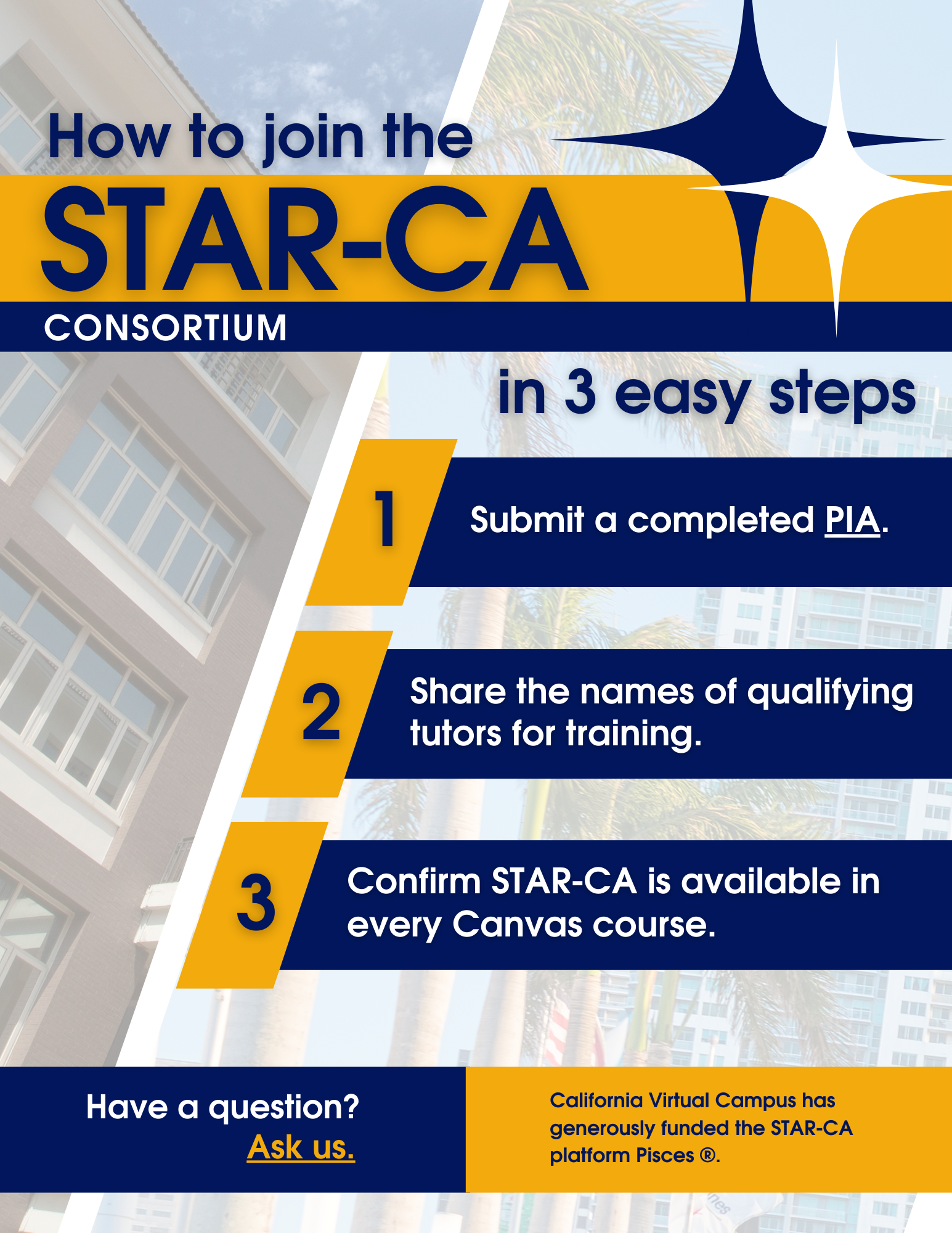 How to join the

STAR-CA

CONSORTIUM

in 3 easy steps

1 Submit a completed PIA.

2 Share the names of qualifying tutors for training.

3 Confirm STAR-CA is available in every Canvas course.

Have a question? Ask us.

California Virtual Campus has generously funded the STAR-CA platform Pisces ®.